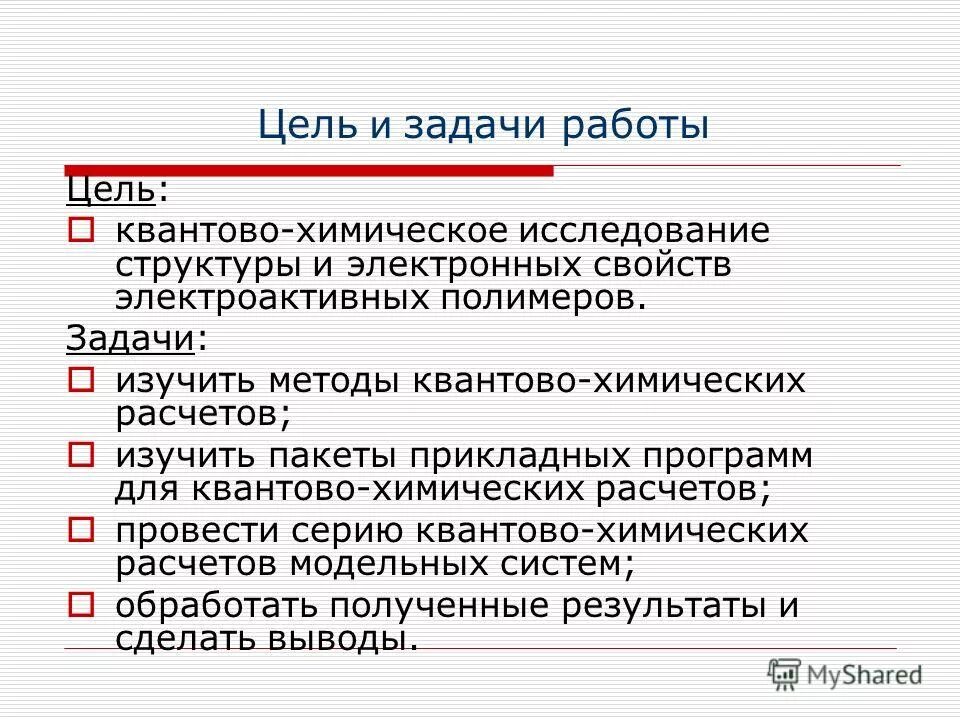 Цель и задачи работы

Цель:

квантово-химическое исследование структуры и электронных свойств электроактивных полимеров.

Задачи:

изучить методы квантово-химических расчетов;

изучить пакеты прикладных программ для квантово-химических расчетов;

провести серию квантово-химических расчетов модельных систем;

обработать полученные результаты и сделать выводы.

MyShared